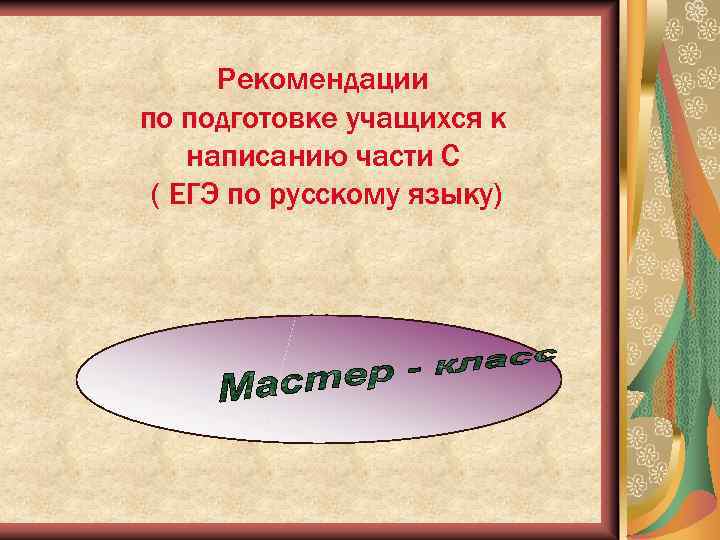 Рекомендации
по подготовке учащихся к
написанию части С
( ЕГЭ по русскому языку)

Мастер - класс